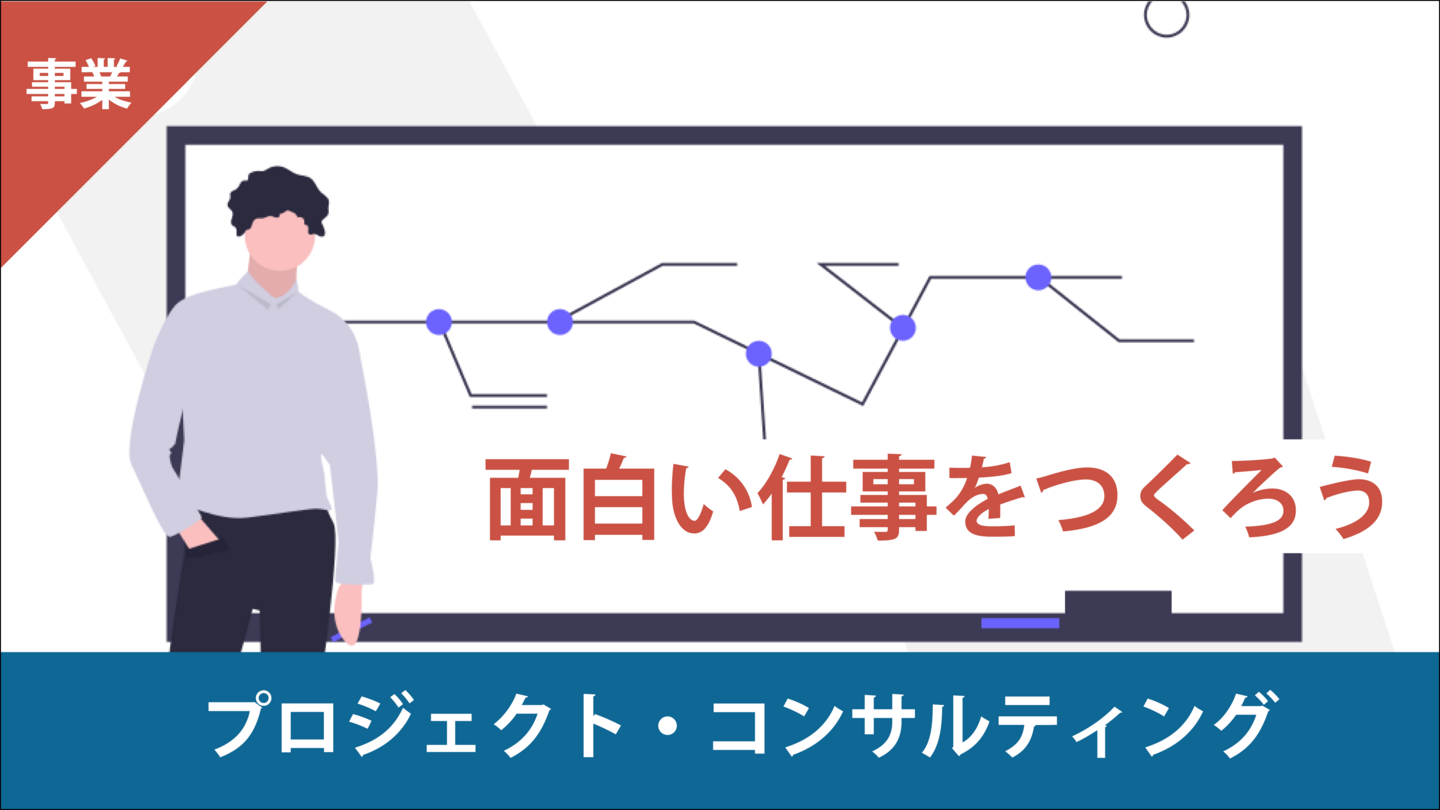 事業

面白い仕事をつくろう

プロジェクト・コンサルティング